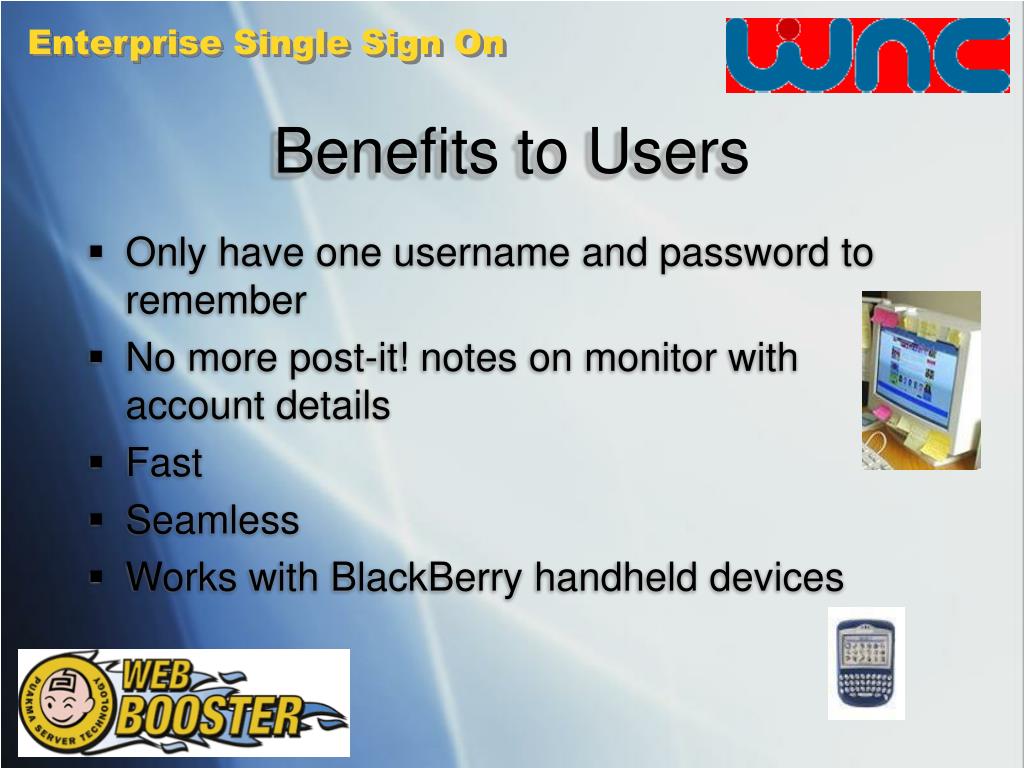 Enterprise Single Sign On

WNC

Benefits to Users

▪ Only have one username and password to remember
▪ No more post-it! notes on monitor with account details
▪ Fast
▪ Seamless
▪ Works with BlackBerry handheld devices

PUAKMA SERVER TECHNOLOGY
WEB BOOSTER